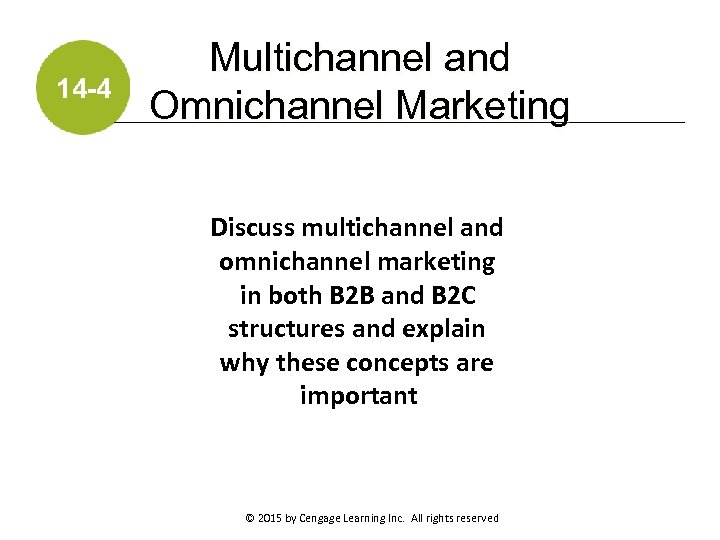 14-4

Multichannel and Omnichannel Marketing

Discuss multichannel and omnichannel marketing in both B2B and B2C structures and explain why these concepts are important

© 2015 by Cengage Learning Inc. All rights reserved